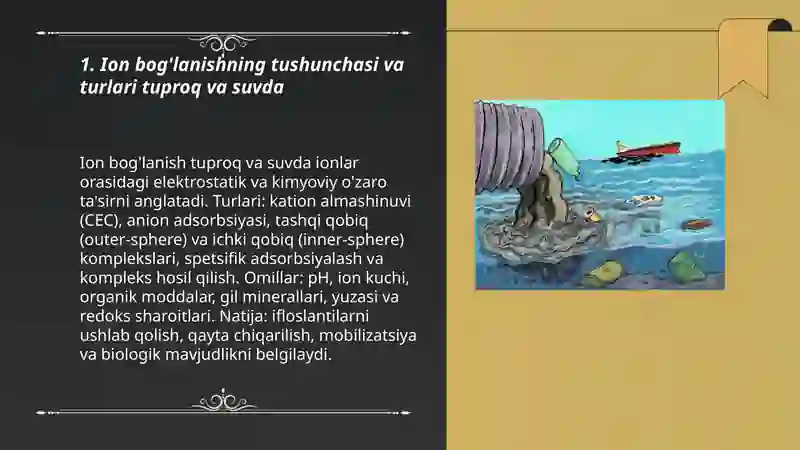 1. Ion bog'lanishning tushunchasi va turlari tuproq va suvda

Ion bog'lanish tuproq va suvda ionlar orasidagi elektrostatik va kimyoviy o'zaro ta'sirni anglatadi. Turlari: kation almashinuvi (CEC), anion adsorbsiyasi, tashqi qobiq (outer-sphere) va ichki qobiq (inner-sphere) komplekslari, spetsifik adsorbsiyalash va kompleks hosil qilish. Omillar: pH, ion kuchi, organik moddalar, gil minerallari, yuzasi va redoks sharoitlari. Natija: ifloslantilarni ushlab qolish, qayta chiqarilish, mobilizatsiya va biologik mavjudlikni belgilaydi.